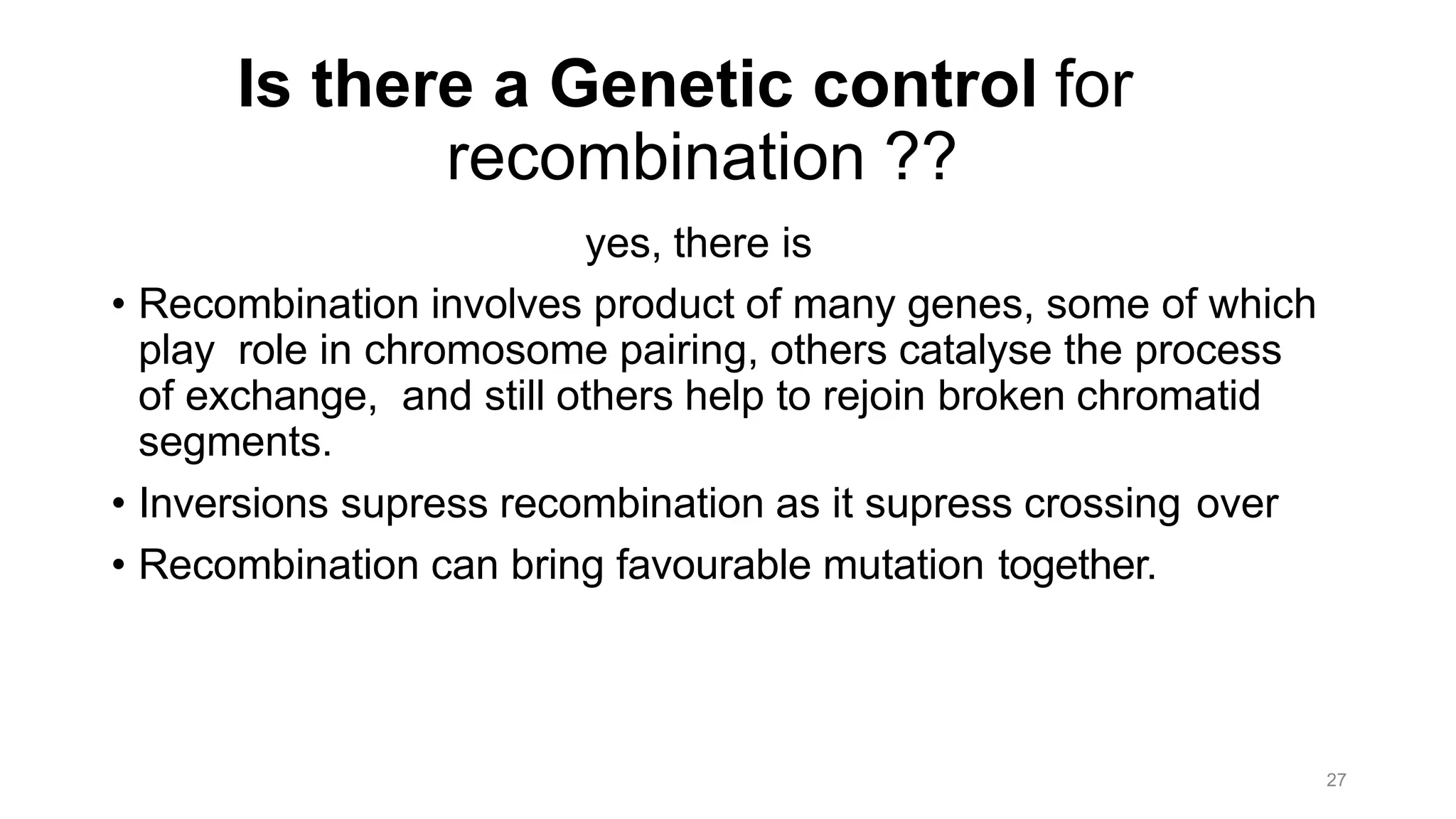 Is there a Genetic control for recombination ??

yes, there is

• Recombination involves product of many genes, some of which play role in chromosome pairing, others catalyse the process of exchange, and still others help to rejoin broken chromatid segments.

• Inversions supress recombination as it supress crossing over

• Recombination can bring favourable mutation together.

27